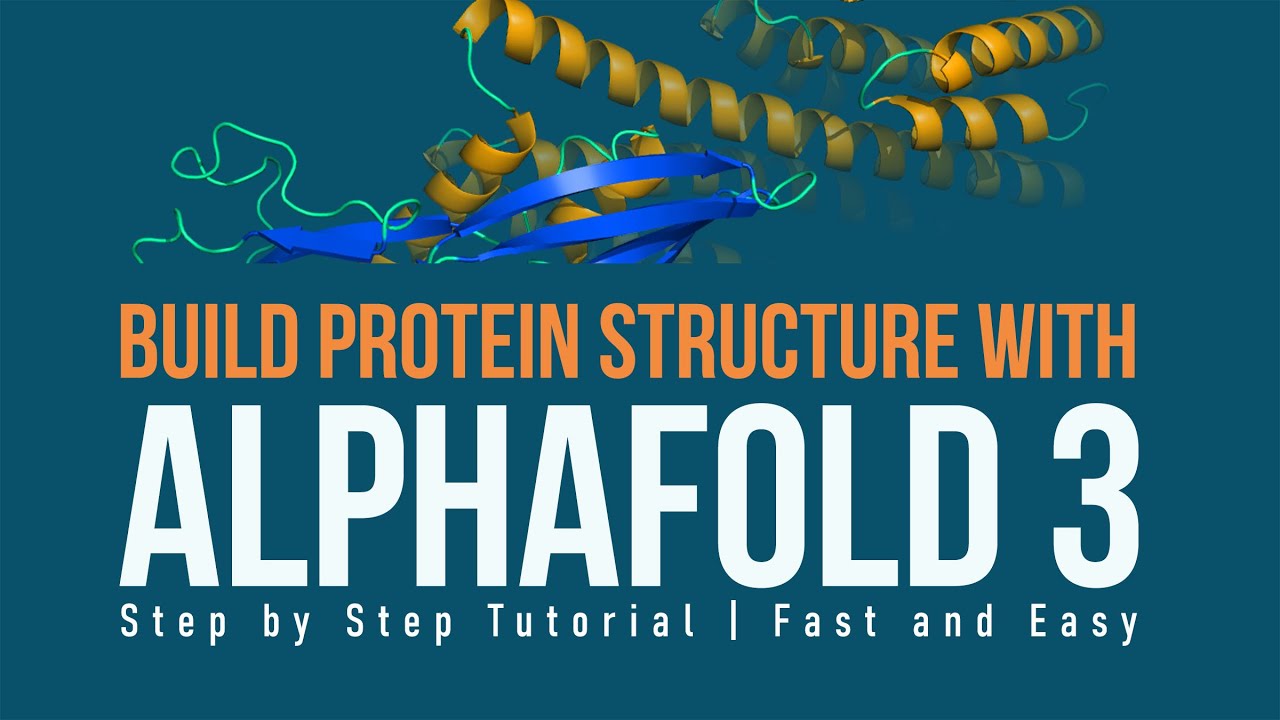 BUILD PROTEIN STRUCTURE WITH
ALPHAFOLD 3
Step by Step Tutorial | Fast and Easy